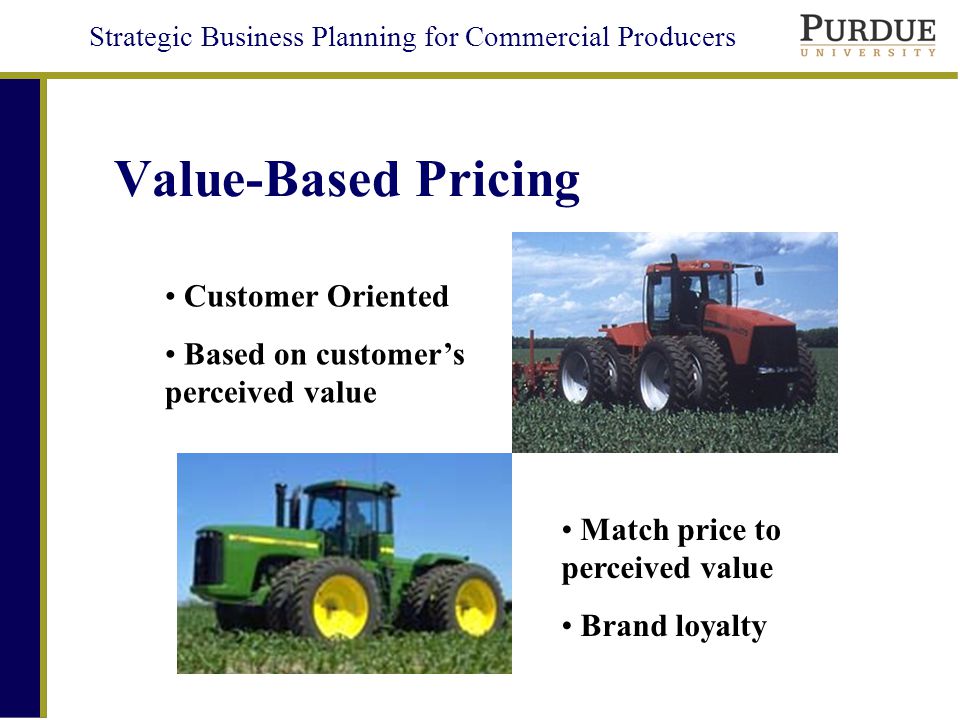 Strategic Business Planning for Commercial Producers

PURDUE
UNIVERSITY

Value-Based Pricing

• Customer Oriented

• Based on customer's perceived value

• Match price to perceived value

• Brand loyalty